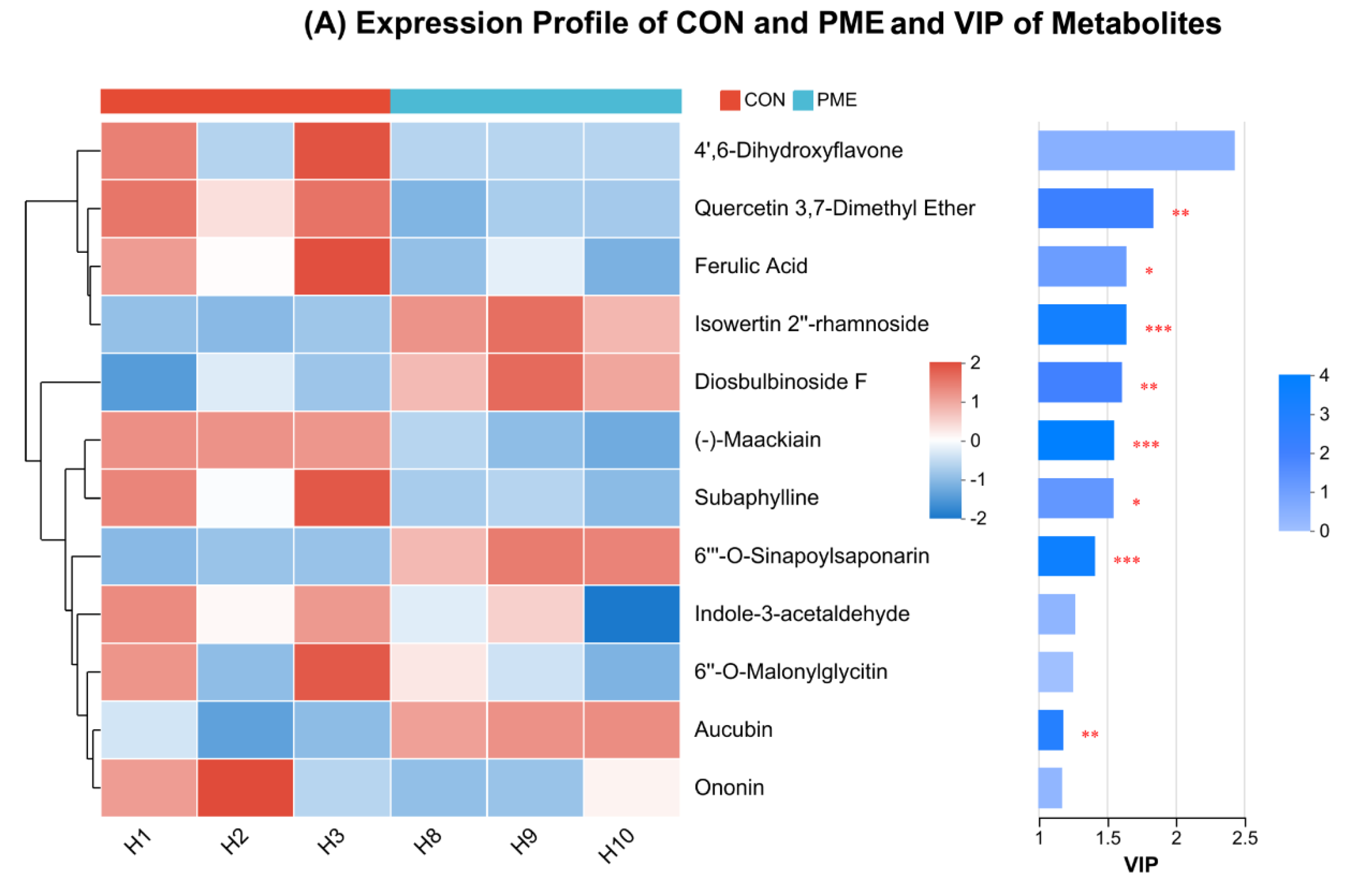 (A) Expression Profile of CON and PME and VIP of Metabolites

CON PME

4',6-Dihydroxyflavone
Quercetin 3,7-Dimethyl Ether **
Ferulic Acid *
Isowertin 2''-rhamnoside ***
Diosbulbinoside F **
(-)-Maackiain ***
Subaphylline *
6'''-O-Sinapoylsaponarin ***
Indole-3-acetaldehyde
6''-O-Malonylglycitin
Aucubin **
Ononin

2
1
0
-1
-2

4
3
2
1
0

H1 H2 H3 H8 H9 H10

1 1.5 2 2.5
VIP